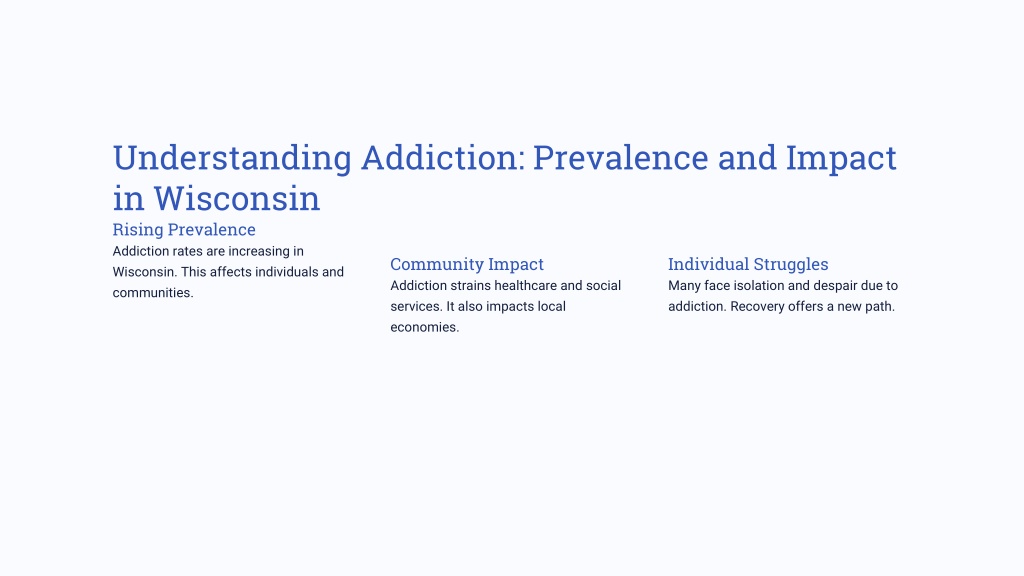 Understanding Addiction: Prevalence and Impact in Wisconsin

Rising Prevalence

Addiction rates are increasing in Wisconsin. This affects individuals and communities.

Community Impact

Addiction strains healthcare and social services. It also impacts local economies.

Individual Struggles

Many face isolation and despair due to addiction. Recovery offers a new path.